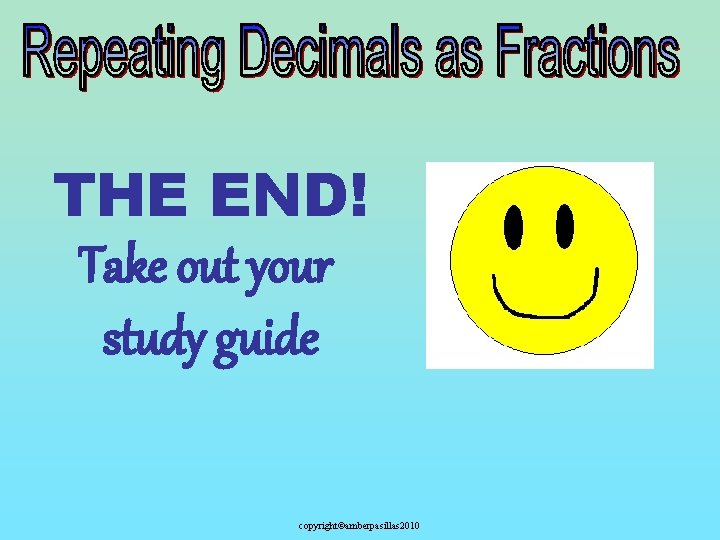 Repeating Decimals as Fractions

THE END!

Take out your study guide

copyright©amberpasillas2010